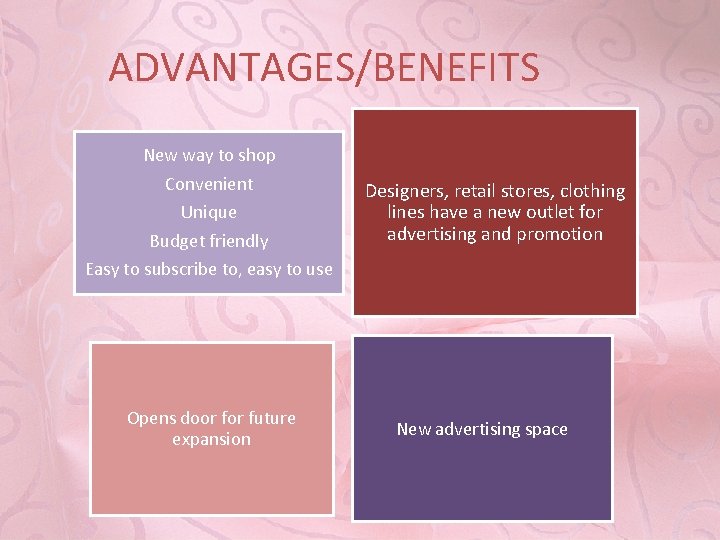 ADVANTAGES/BENEFITS

New way to shop
Convenient
Unique
Budget friendly
Easy to subscribe to, easy to use

Designers, retail stores, clothing lines have a new outlet for advertising and promotion

Opens door for future expansion

New advertising space